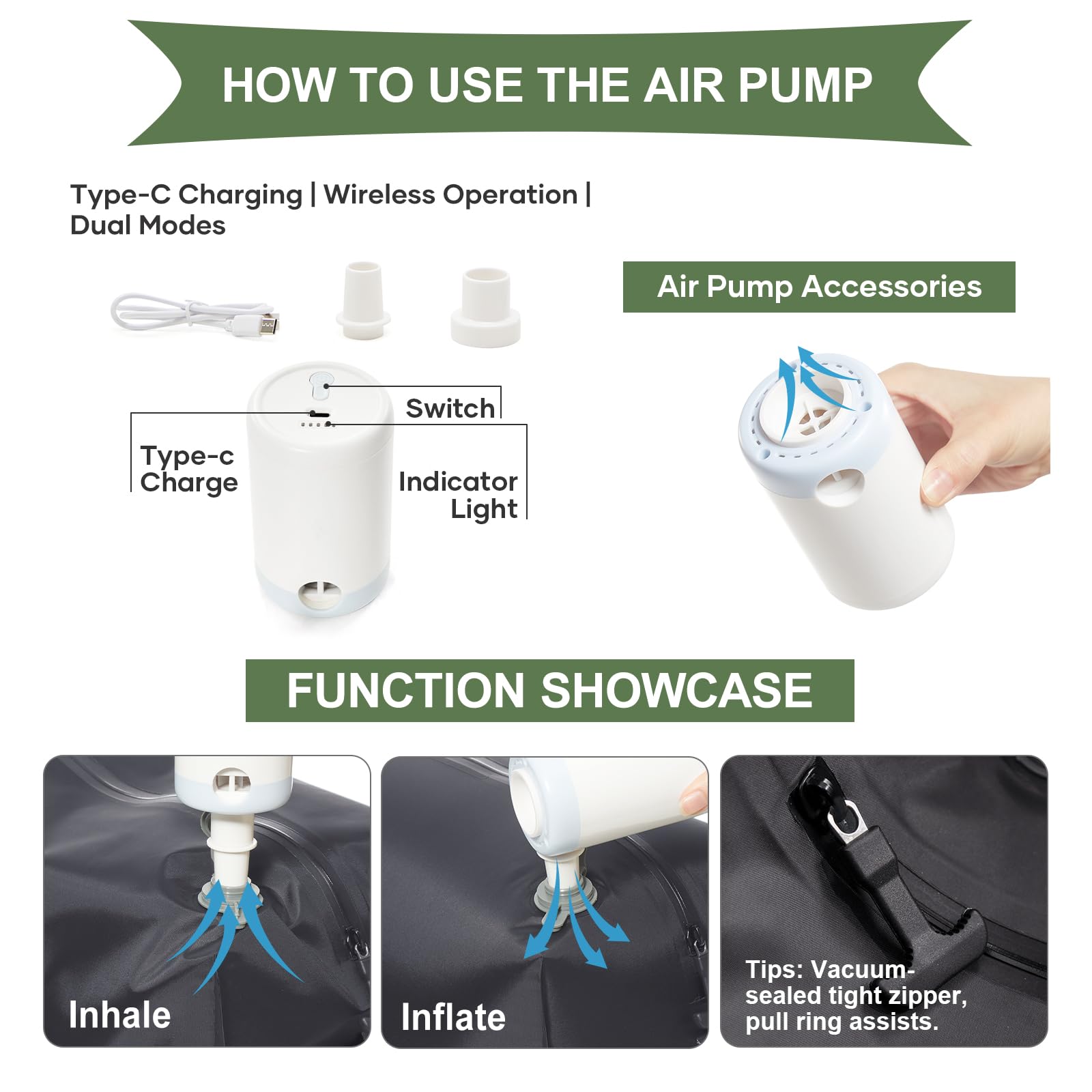 HOW TO USE THE AIR PUMP

Type-C Charging | Wireless Operation | Dual Modes

Air Pump Accessories

Switch

Type-c Charge

Indicator Light

FUNCTION SHOWCASE

Inhale

Inflate

Tips: Vacuum-sealed tight zipper, pull ring assists.